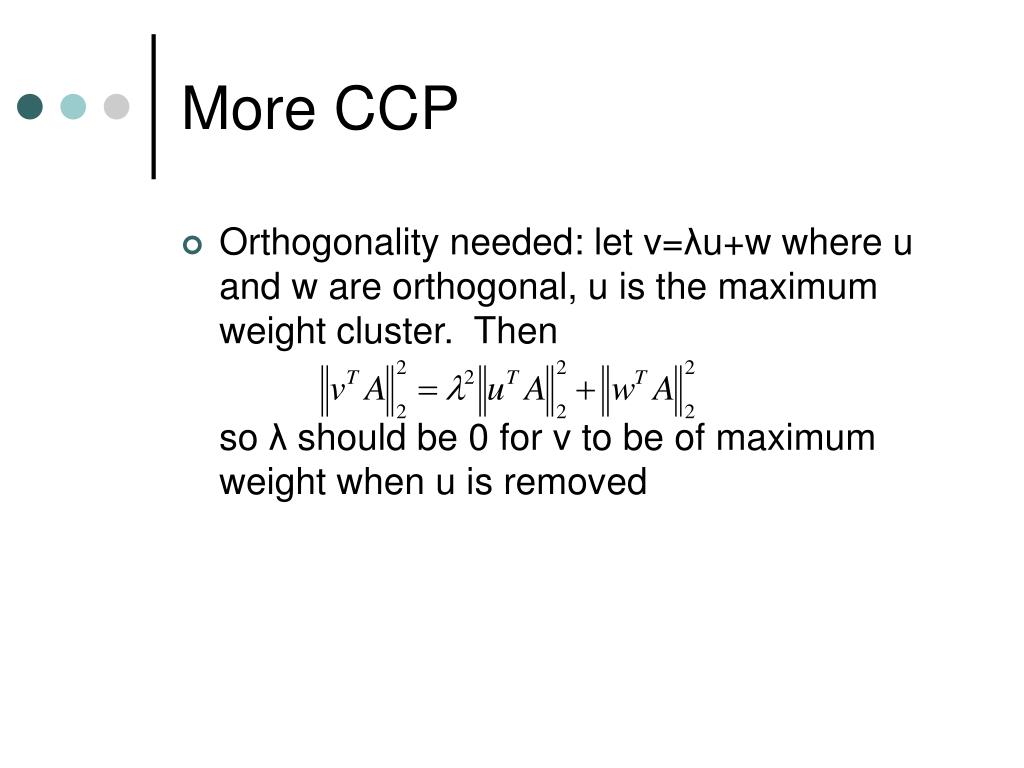 More CCP

Orthogonality needed: let v=λu+w where u and w are orthogonal, u is the maximum weight cluster. Then

$\left\|v^T A\right\|_2^2 = \lambda^2 \left\|u^T A\right\|_2^2 + \left\|w^T A\right\|_2^2$

so λ should be 0 for v to be of maximum weight when u is removed